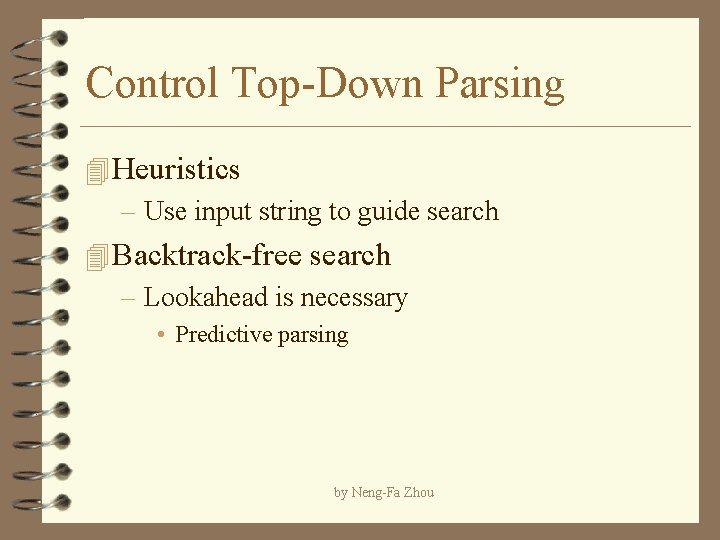 Control Top-Down Parsing

Heuristics

– Use input string to guide search

Backtrack-free search

– Lookahead is necessary

• Predictive parsing

by Neng-Fa Zhou